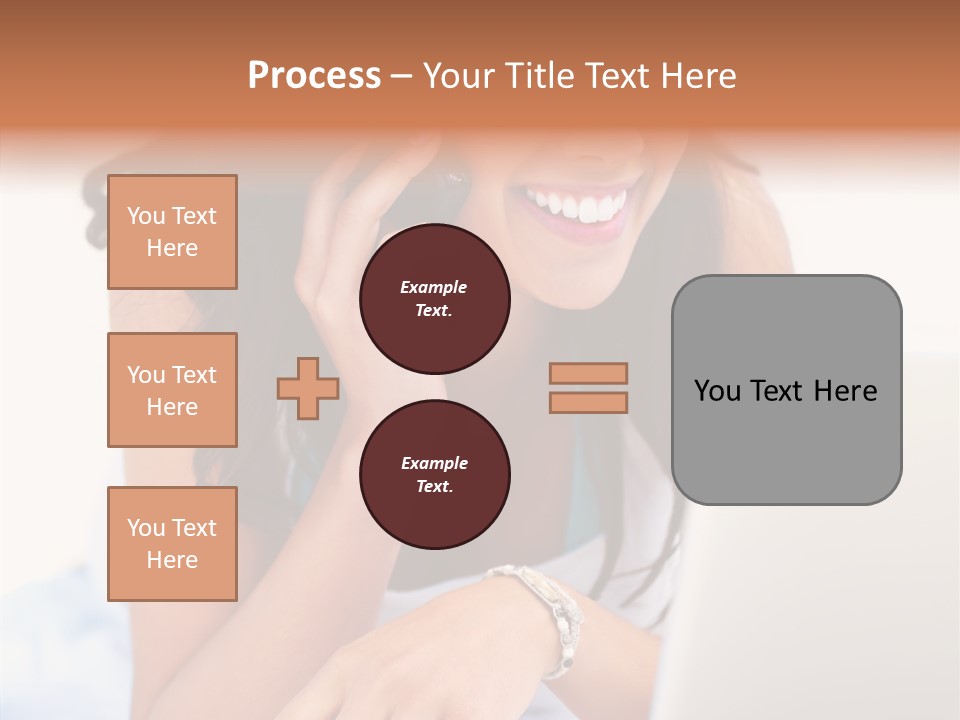 Process – Your Title Text Here

You Text Here

You Text Here

You Text Here

Example Text.

Example Text.

You Text Here